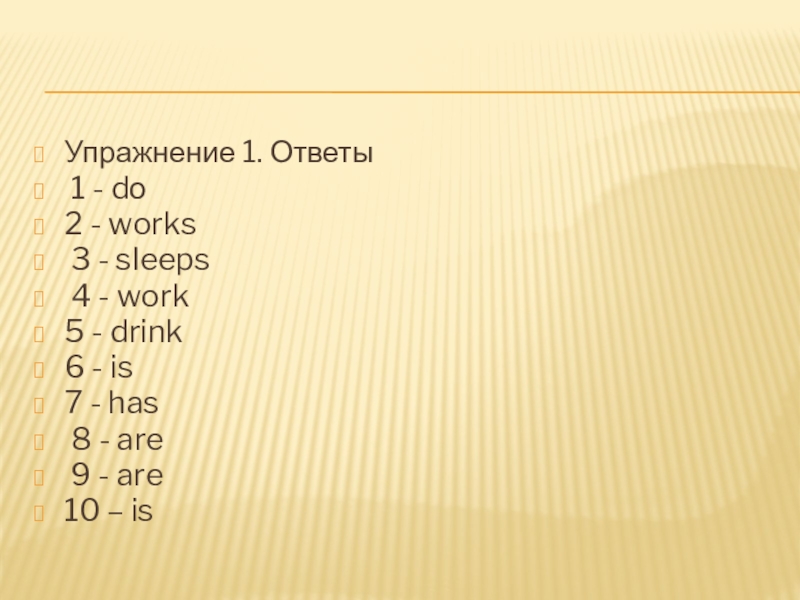 Упражнение 1. Ответы
1 - do
2 - works
3 - sleeps
4 - work
5 - drink
6 - is
7 - has
8 - are
9 - are
10 – is